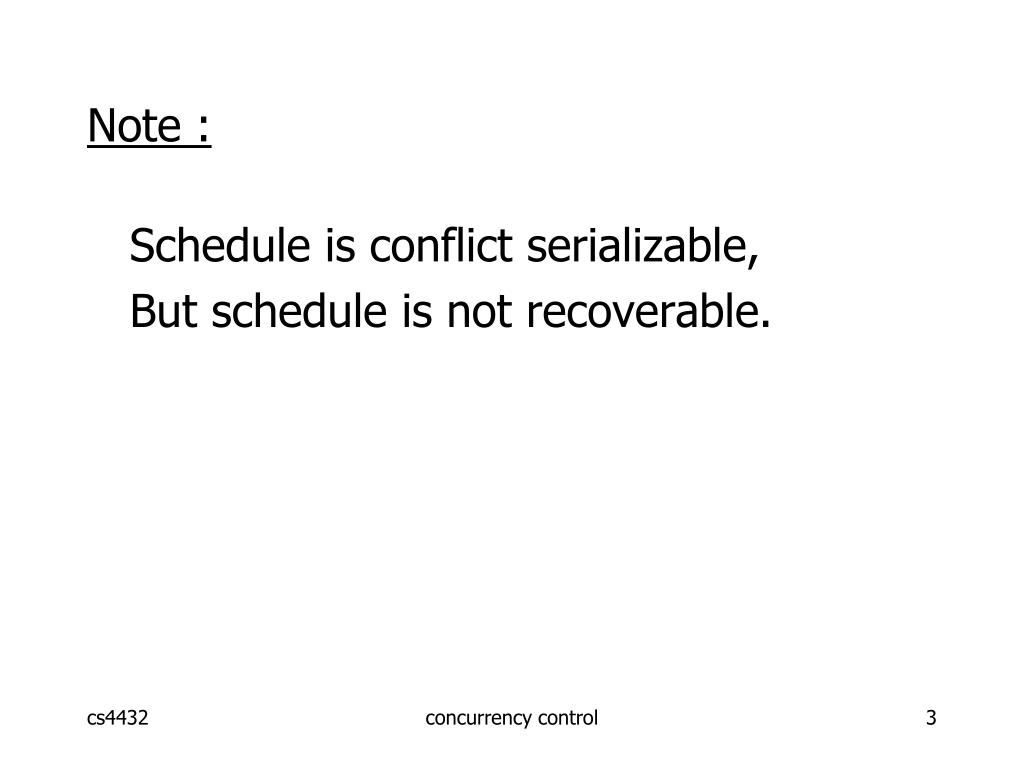 Note :

Schedule is conflict serializable,
But schedule is not recoverable.

cs4432

concurrency control

3